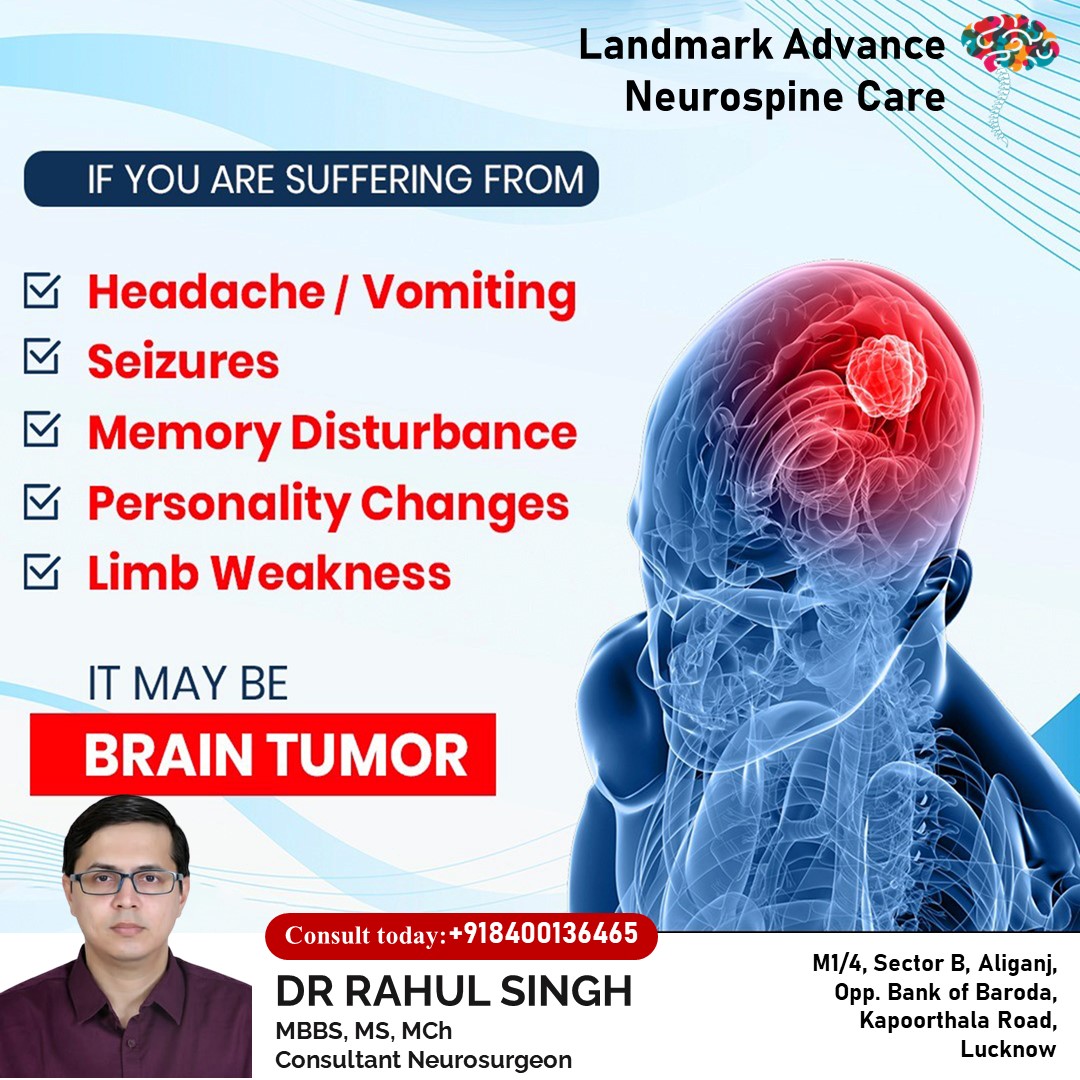 Landmark Advance
Neurospine Care

IF YOU ARE SUFFERING FROM

Headache / Vomiting
Seizures
Memory Disturbance
Personality Changes
Limb Weakness

IT MAY BE
BRAIN TUMOR

Consult today:+918400136465

DR RAHUL SINGH
MBBS, MS, MCh
Consultant Neurosurgeon

M1/4, Sector B, Aliganj,
Opp. Bank of Baroda,
Kapoorthala Road,
Lucknow